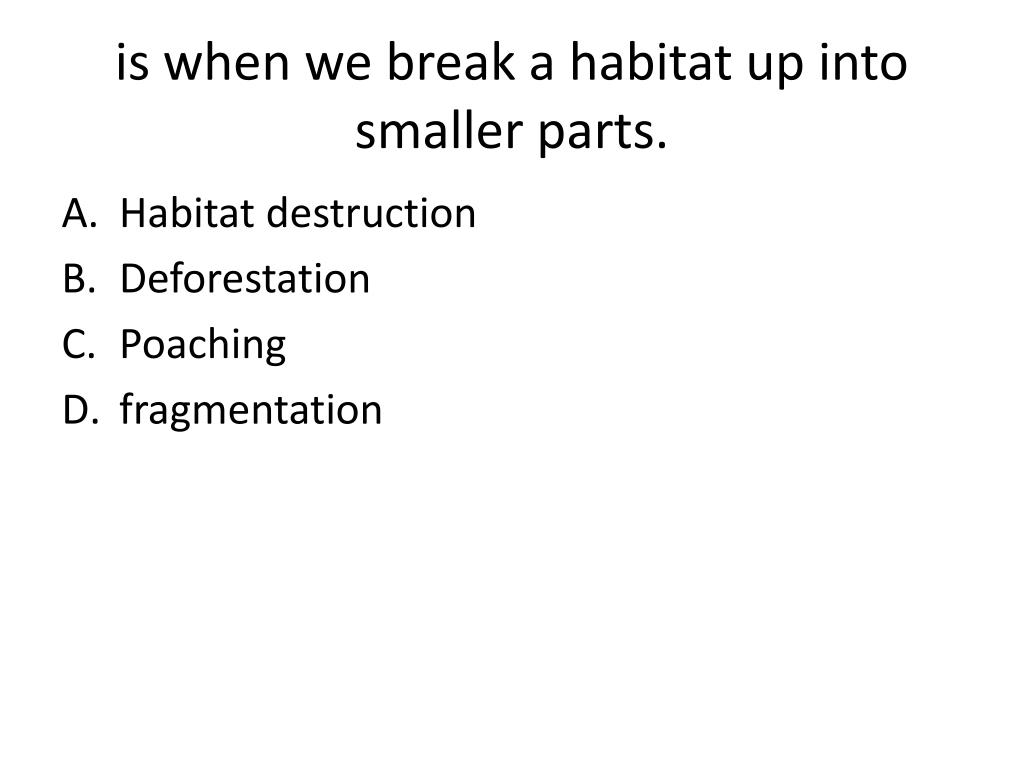 is when we break a habitat up into smaller parts.

A. Habitat destruction
B. Deforestation
C. Poaching
D. fragmentation